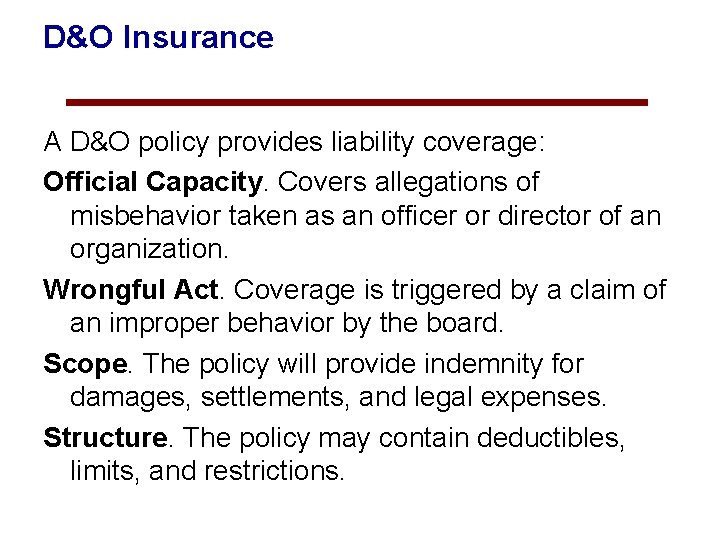 D&O Insurance

A D&O policy provides liability coverage:

Official Capacity. Covers allegations of misbehavior taken as an officer or director of an organization.

Wrongful Act. Coverage is triggered by a claim of an improper behavior by the board.

Scope. The policy will provide indemnity for damages, settlements, and legal expenses.

Structure. The policy may contain deductibles, limits, and restrictions.